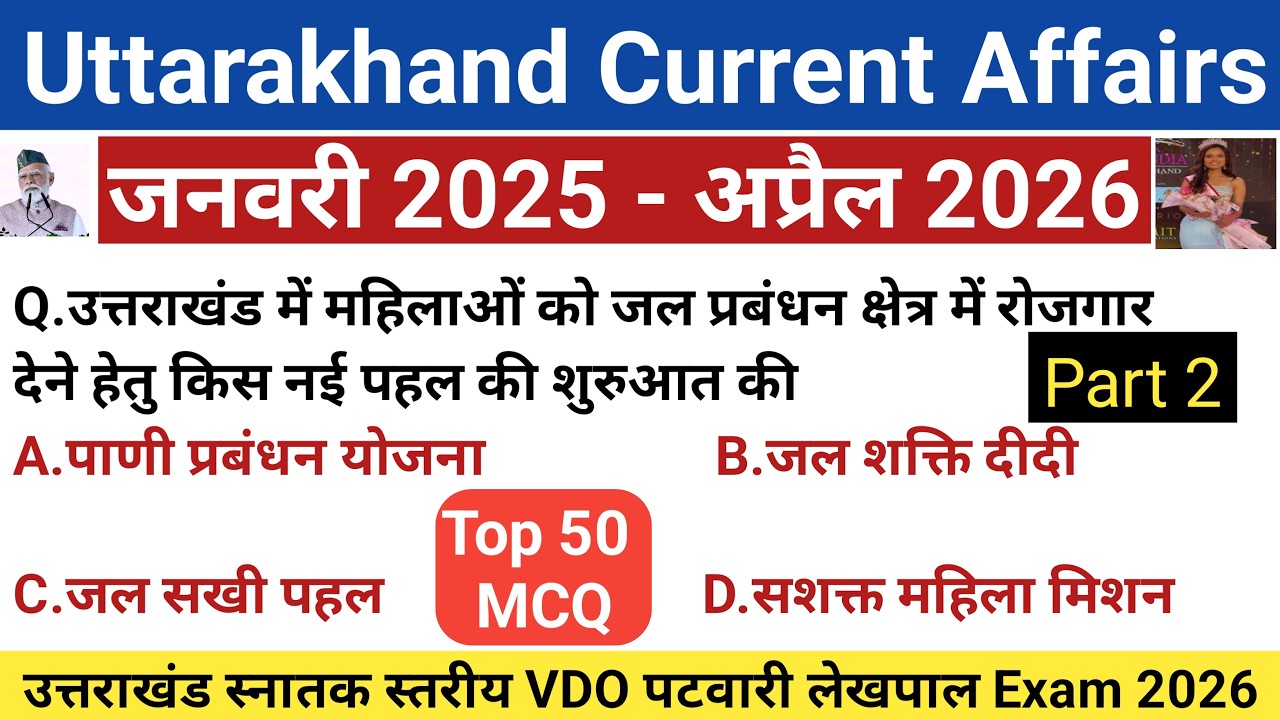 Uttarakhand Current Affairs

जनवरी 2025 - अप्रैल 2026

Q.उत्तराखंड में महिलाओं को जल प्रबंधन क्षेत्र में रोजगार देने हेतु किस नई पहल की शुरुआत की

Part 2

A.पाणी प्रबंधन योजना

B.जल शक्ति दीदी

Top 50 MCQ

C.जल सखी पहल

D.सशक्त महिला मिशन

उत्तराखंड स्नातक स्तरीय VDO पटवारी लेखपाल Exam 2026